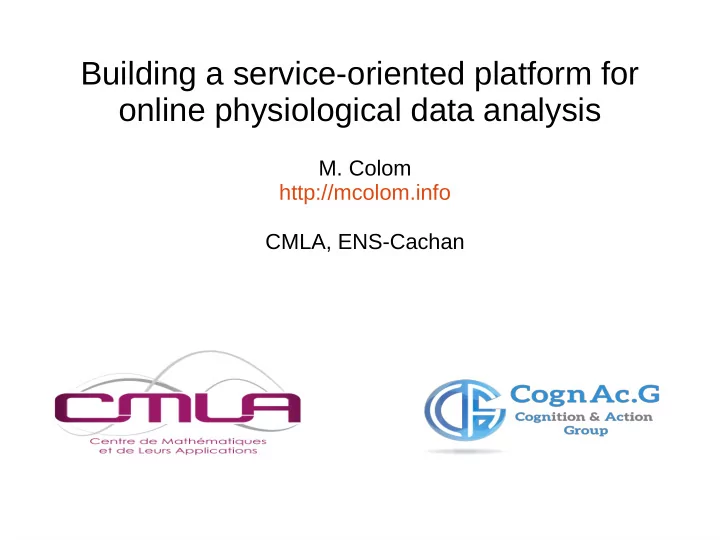 Building a service-oriented platform for online physiological data analysis

M. Colom
http://mcolom.info

CMLA, ENS-Cachan

CMLA
Centre de Mathématiques et de Leurs Applications

CognAc.G
Cognition & Action Group